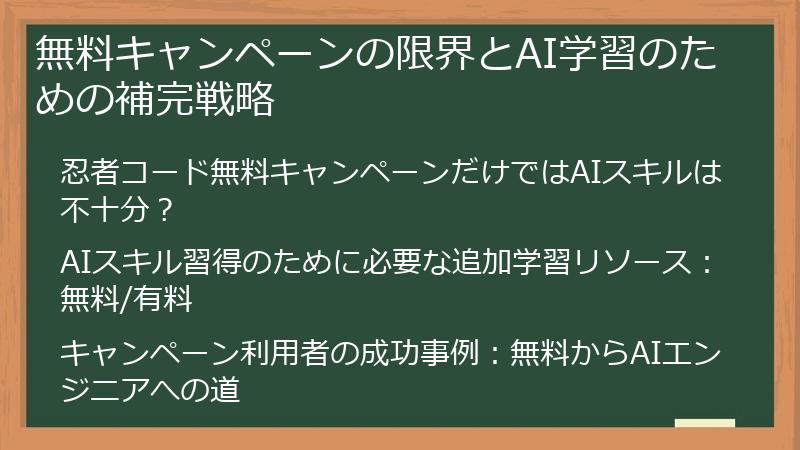 無料キャンペーンの限界とAI学習のための補完戦略

忍者コード無料キャンペーンだけではAIスキルは不十分？

AIスキル習得のために必要な追加学習リソース：無料/有料

キャンペーン利用者の成功事例：無料からAIエンジニアへの道